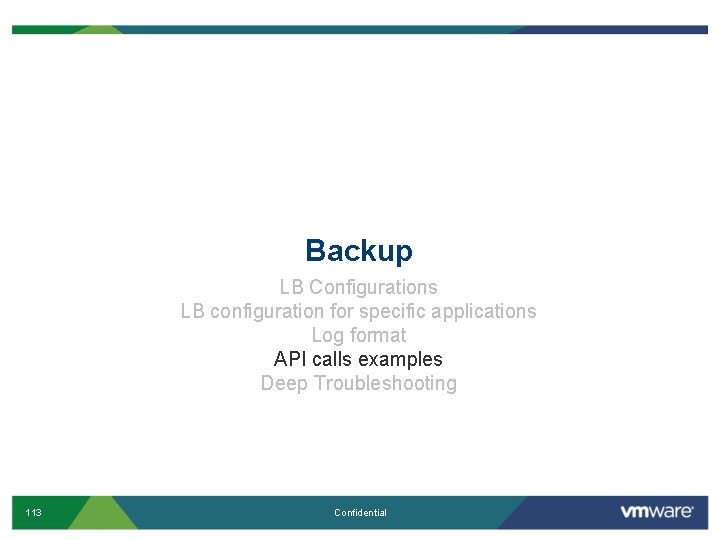 Backup

LB Configurations
LB configuration for specific applications
Log format
API calls examples
Deep Troubleshooting

113

Confidential

vmware